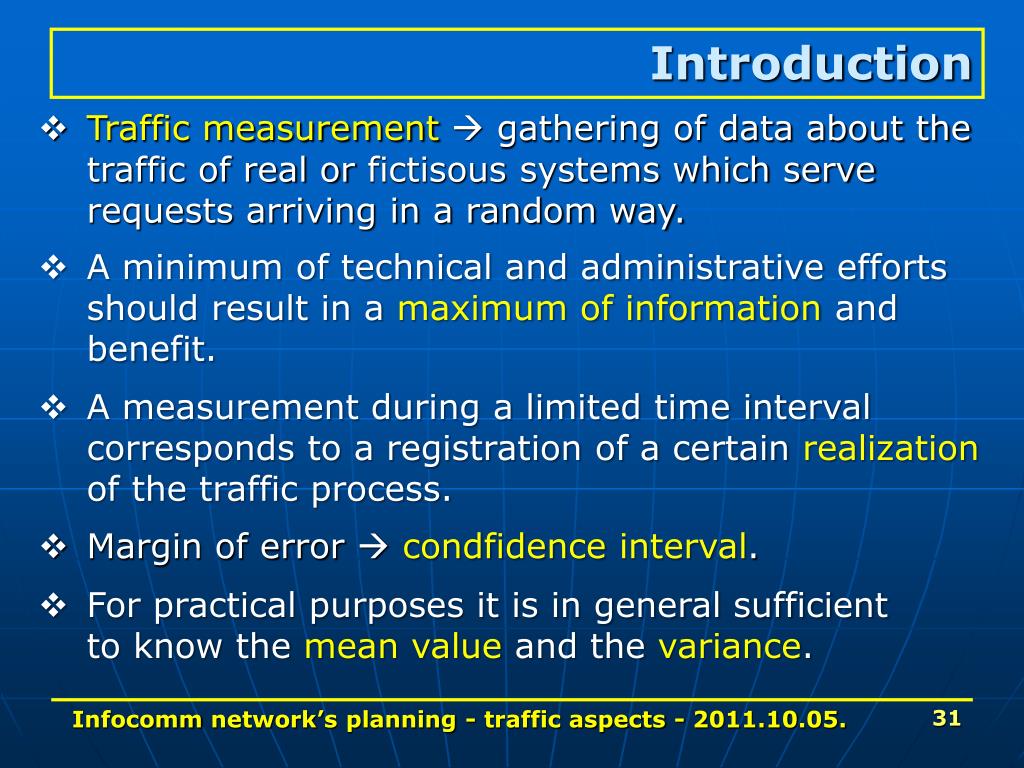 Introduction

❖ Traffic measurement → gathering of data about the traffic of real or fictisous systems which serve requests arriving in a random way.

❖ A minimum of technical and administrative efforts should result in a maximum of information and benefit.

❖ A measurement during a limited time interval corresponds to a registration of a certain realization of the traffic process.

❖ Margin of error → condfidence interval.

❖ For practical purposes it is in general sufficient to know the mean value and the variance.

Infocomm network's planning - traffic aspects - 2011.10.05.

31